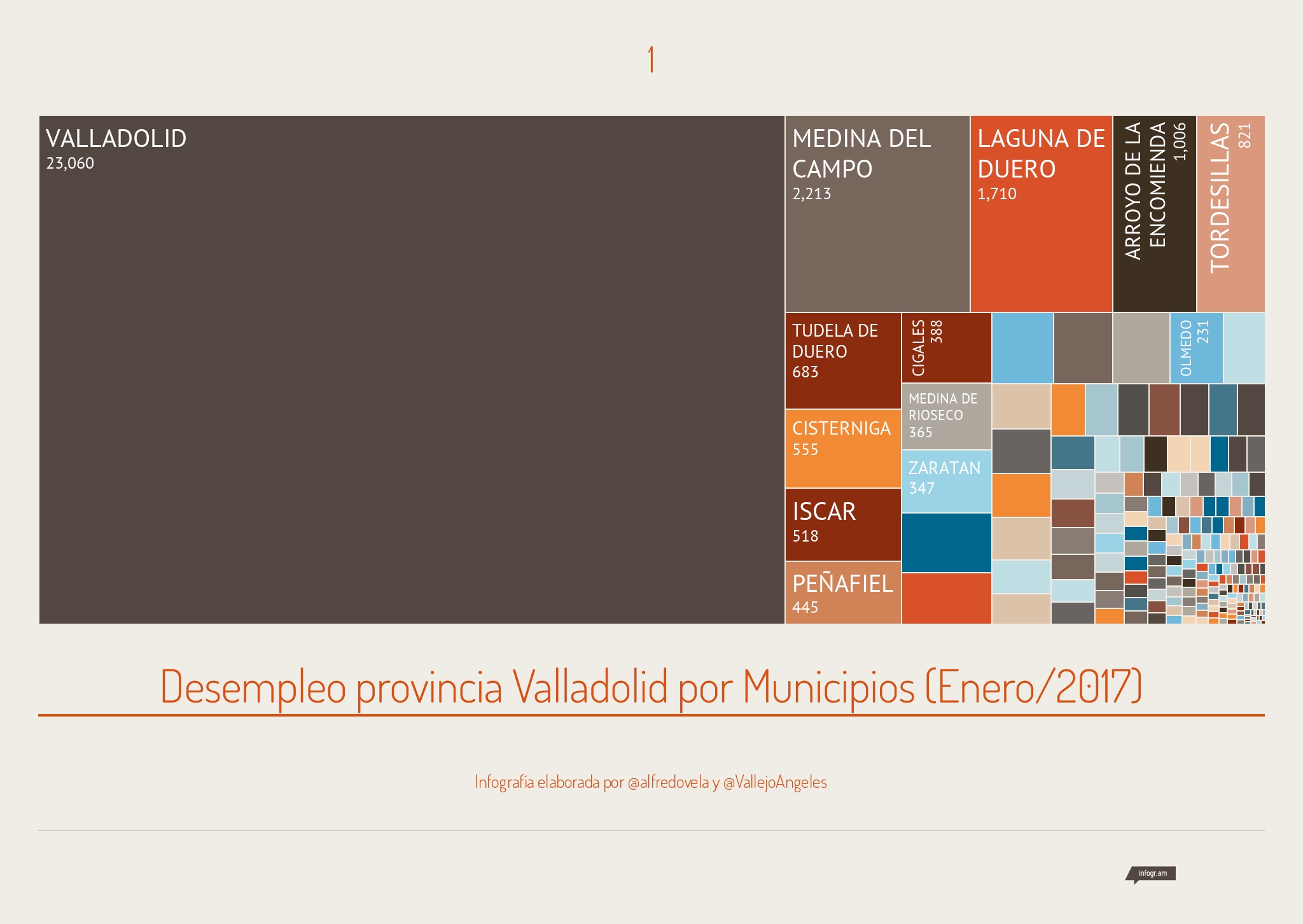 1

VALLADOLID
23,060

MEDINA DEL CAMPO
2,213

LAGUNA DE DUERO
1,710

ARROYO DE LA ENCOMIENDA
1,006

TORDESILLAS
821

TUDELA DE DUERO
683

CIGALES
388

OLMEDO
231

MEDINA DE RIOSECO
365

CISTERNIGA
555

ZARATAN
347

ISCAR
518

PEÑAFIEL
445

Desempleo provincia Valladolid por Municipios (Enero/2017)

Infografía elaborada por @alfredovela y @VallejoAngeles

infogr.am